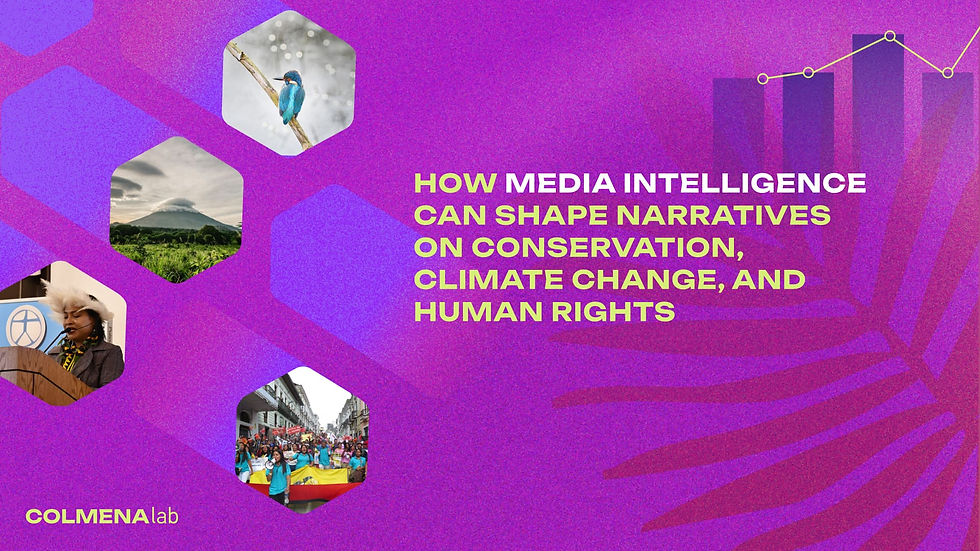 HOW MEDIA INTELLIGENCE CAN SHAPE NARRATIVES ON CONSERVATION, CLIMATE CHANGE, AND HUMAN RIGHTS

COLMENA lab